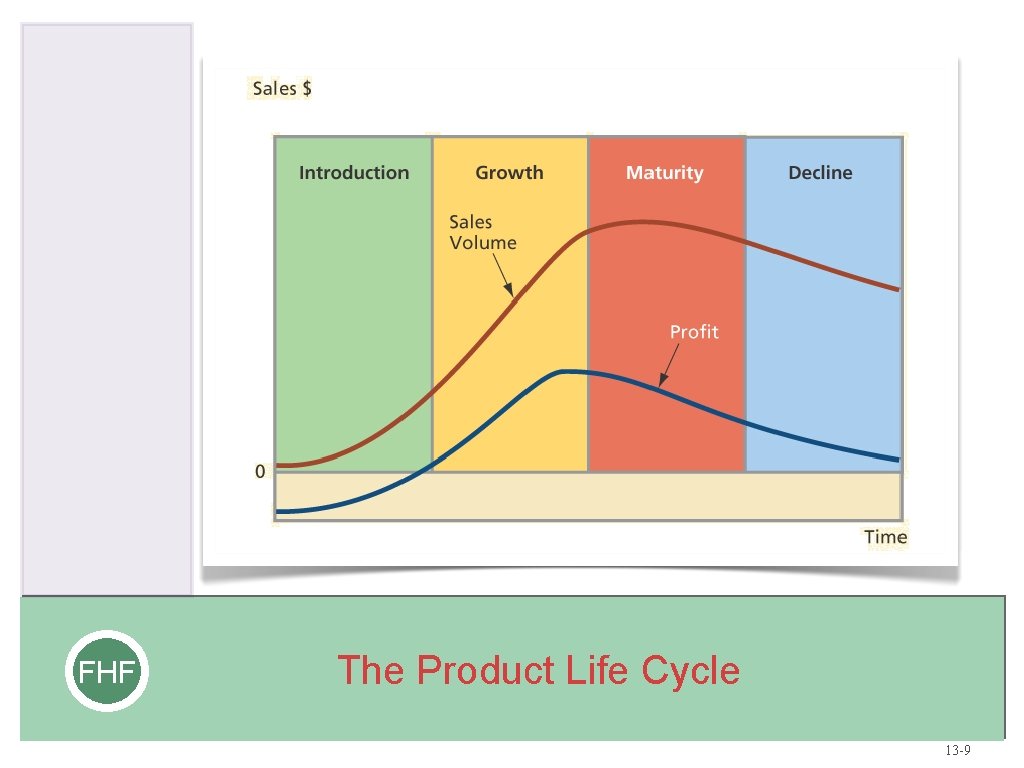 Sales $

Introduction

Growth

Maturity

Decline

Sales Volume

Profit

0

Time

FHF

The Product Life Cycle

13-9